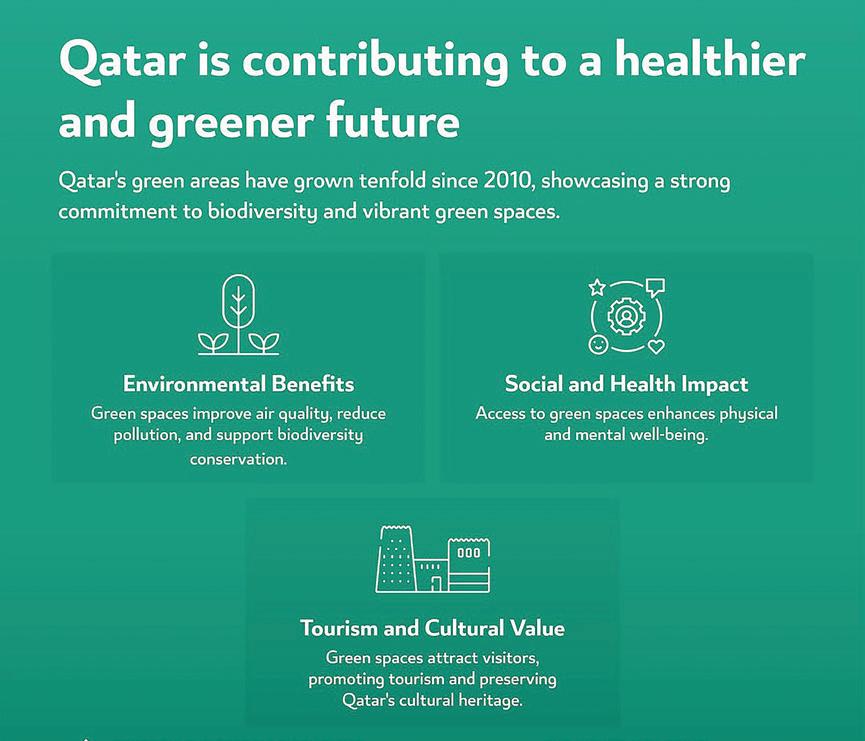 Qatar is contributing to a healthier and greener future

Qatar's green areas have grown tenfold since 2010, showcasing a strong commitment to biodiversity and vibrant green spaces.

Environmental Benefits

Green spaces improve air quality, reduce pollution, and support biodiversity conservation.

Social and Health Impact

Access to green spaces enhances physical and mental well-being.

Tourism and Cultural Value

Green spaces attract visitors, promoting tourism and preserving Qatar's cultural heritage.